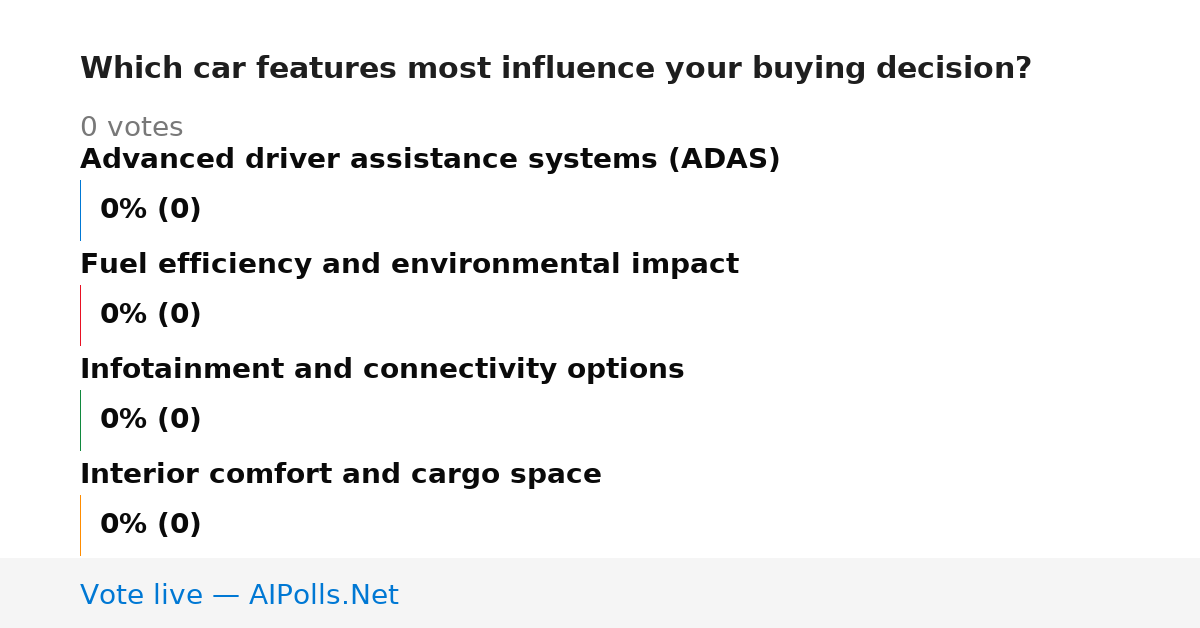 Which car features most influence your buying decision?

0 votes

Advanced driver assistance systems (ADAS)

0% (0)

Fuel efficiency and environmental impact

0% (0)

Infotainment and connectivity options

0% (0)

Interior comfort and cargo space

0% (0)

Vote live — AIPolls.Net